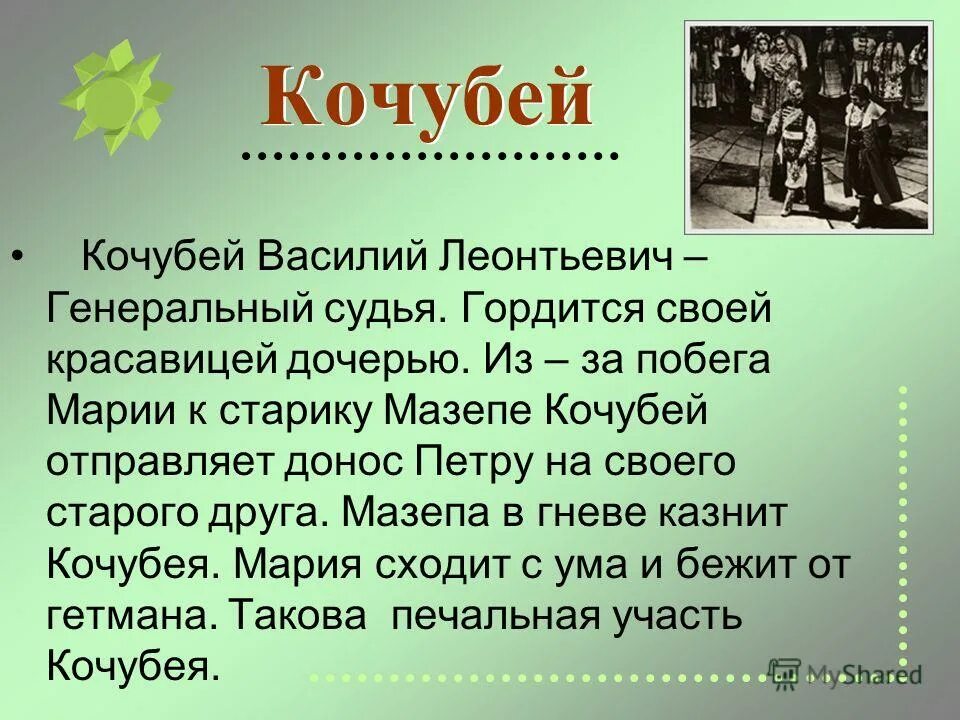 Кочубей

• Кочубей Василий Леонтьевич – Генеральный судья. Гордится своей красавицей дочерью. Из – за побега Марии к старику Мазепе Кочубей отправляет донос Петру на своего старого друга. Мазепа в гневе казнит Кочубея. Мария сходит с ума и бежит от гетмана. Такова печальная участь Кочубея.

MyShared